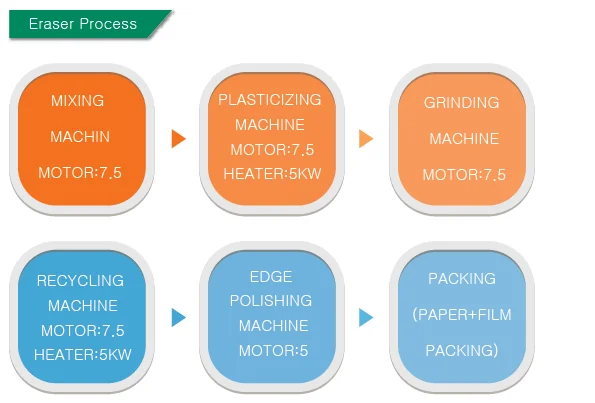 Eraser Process

MIXING

MACHIN

MOTOR:7.5

PLASTICIZING
MACHINE
MOTOR:7.5
HEATER:5KW

GRINDING

MACHINE

MOTOR:7.5

RECYCLING
MACHINE
MOTOR:7.5
HEATER:5KW

EDGE
POLISHING
MACHINE
MOTOR:5

PACKING

(PAPER+FILM

PACKING)